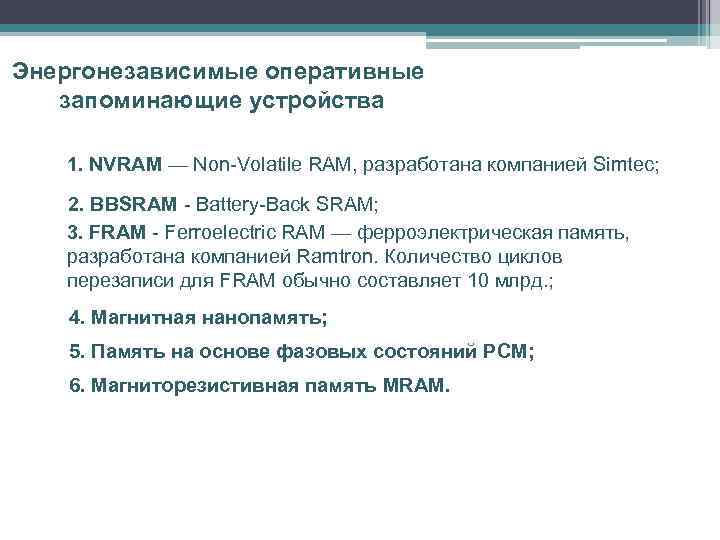 Энергонезависимые оперативные запоминающие устройства

1. NVRAM — Non-Volatile RAM, разработана компанией Simtec;

2. BBSRAM - Battery-Back SRAM;

3. FRAM - Ferroelectric RAM — ферроэлектрическая память, разработана компанией Ramtron. Количество циклов перезаписи для FRAM обычно составляет 10 млрд.;

4. Магнитная нанопамять;

5. Память на основе фазовых состояний PCM;

6. Магниторезистивная память MRAM.